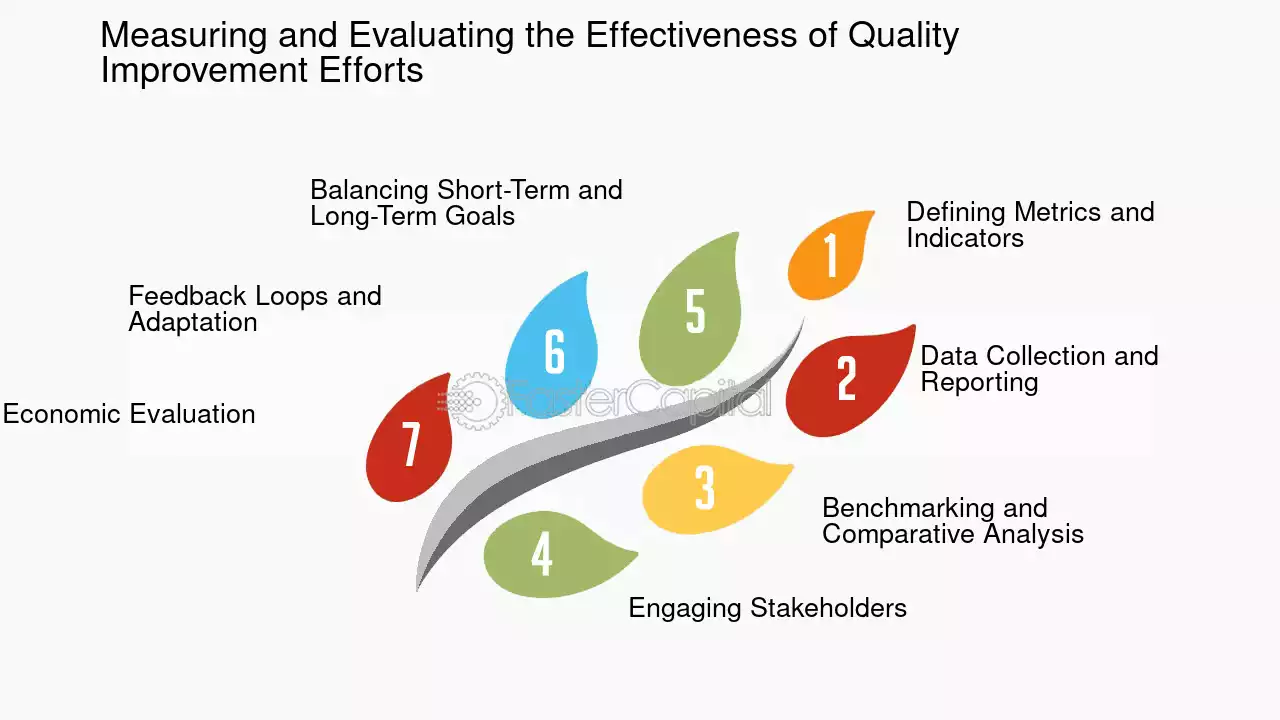 Measuring and Evaluating the Effectiveness of Quality Improvement Efforts

1
Defining Metrics and Indicators

2
Data Collection and Reporting

3
Benchmarking and Comparative Analysis

4
Engaging Stakeholders

5
Balancing Short-Term and Long-Term Goals

6
Feedback Loops and Adaptation

7
Economic Evaluation

FasterCapital